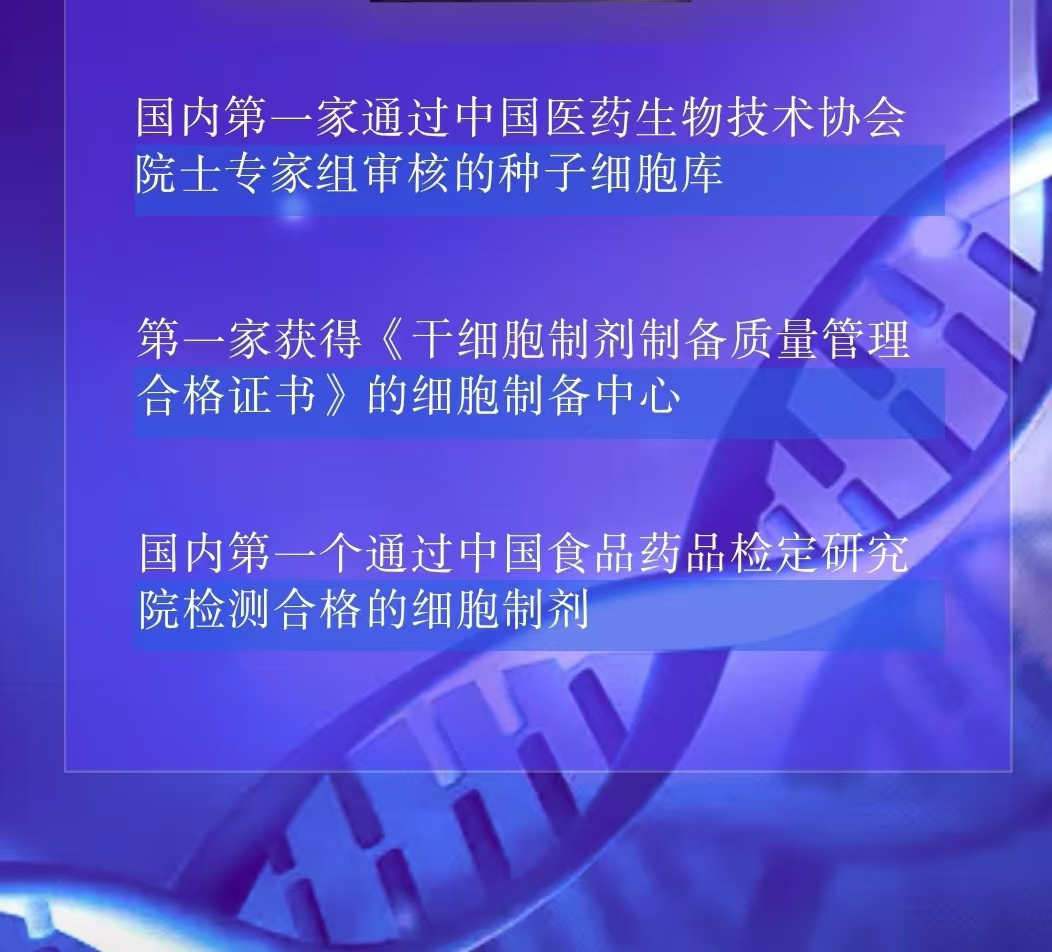 国内第一家通过中国医药生物技术协会院士专家组审核的种子细胞库

第一家获得《干细胞制剂制备质量管理合格证书》的细胞制备中心

国内第一个通过中国食品药品检定研究院检测合格的细胞制剂